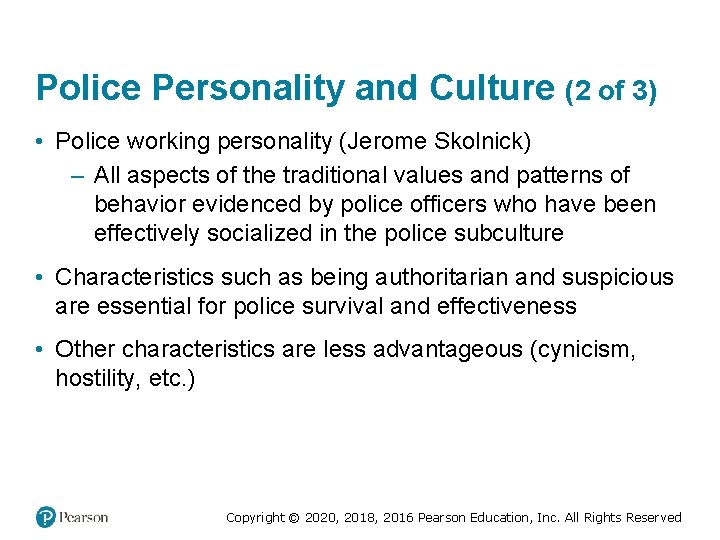 Police Personality and Culture (2 of 3)

• Police working personality (Jerome Skolnick)

– All aspects of the traditional values and patterns of behavior evidenced by police officers who have been effectively socialized in the police subculture

• Characteristics such as being authoritarian and suspicious are essential for police survival and effectiveness

• Other characteristics are less advantageous (cynicism, hostility, etc.)

Pearson

Copyright © 2020, 2018, 2016 Pearson Education, Inc. All Rights Reserved